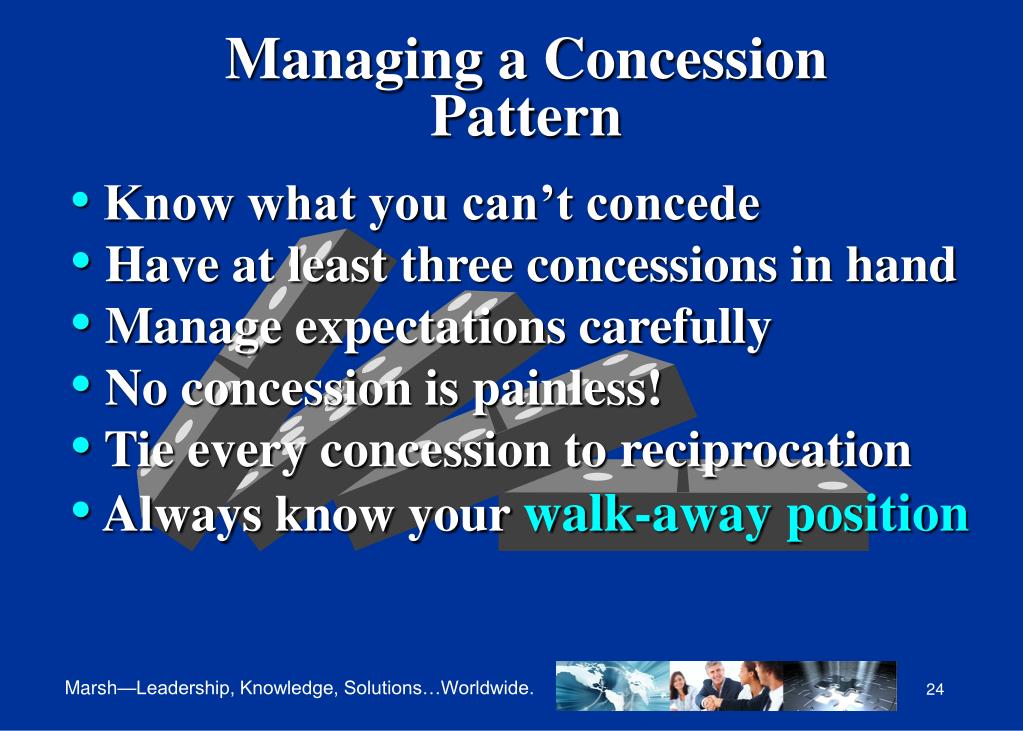 Managing a Concession Pattern

• Know what you can't concede
• Have at least three concessions in hand
• Manage expectations carefully
• No concession is painless!
• Tie every concession to reciprocation
• Always know your walk-away position

Marsh—Leadership, Knowledge, Solutions…Worldwide.

24